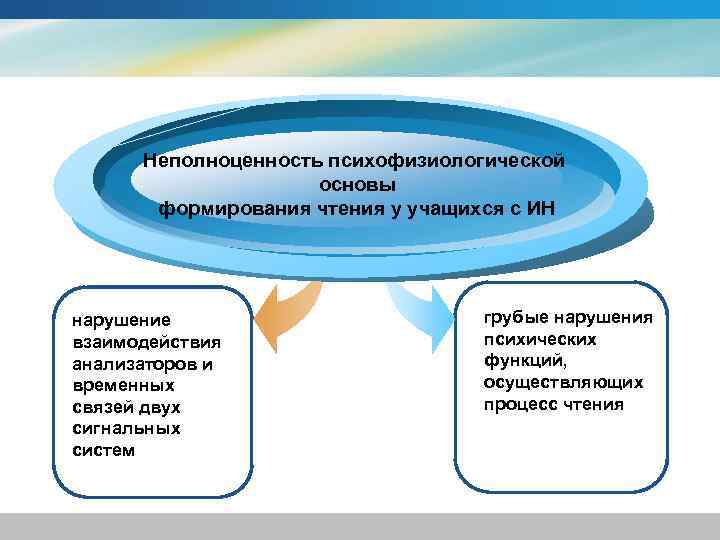 Неполноценность психофизиологической основы формирования чтения у учащихся с ИН

нарушение взаимодействия анализаторов и временных связей двух сигнальных систем

грубые нарушения психических функций, осуществляющих процесс чтения